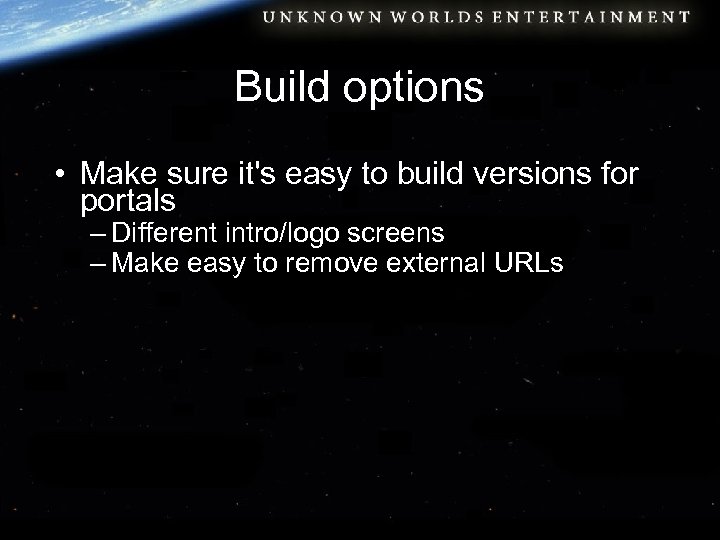 UNKNOWN WORLDS ENTERTAINMENT

Build options

• Make sure it's easy to build versions for portals
– Different intro/logo screens
– Make easy to remove external URLs